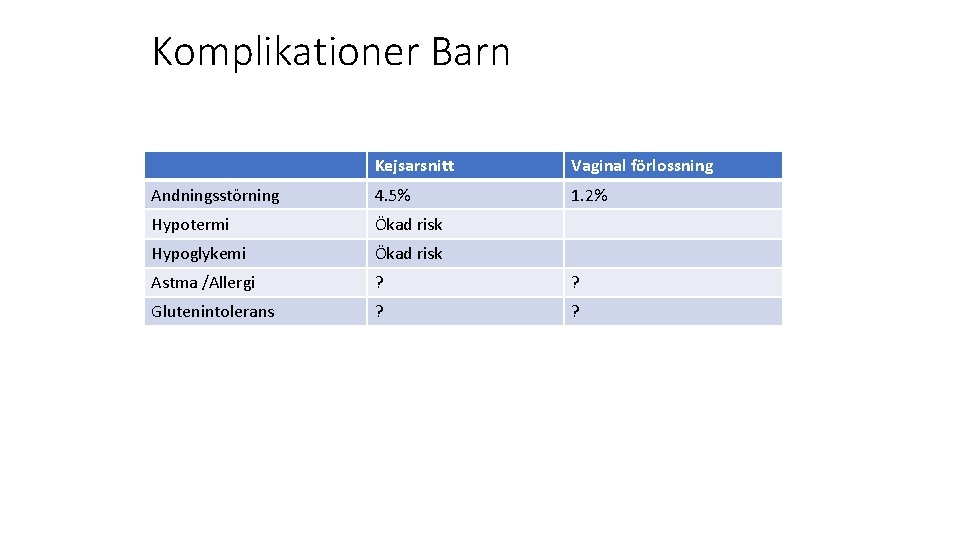 Komplikationer Barn

| | Kejsarsnitt | Vaginal förlossning |
|---|---|---|
| Andningsstörning | 4.5% | 1.2% |
| Hypotermi | Ökad risk | |
| Hypoglykemi | Ökad risk | |
| Astma /Allergi | ? | ? |
| Glutenintolerans | ? | ? |